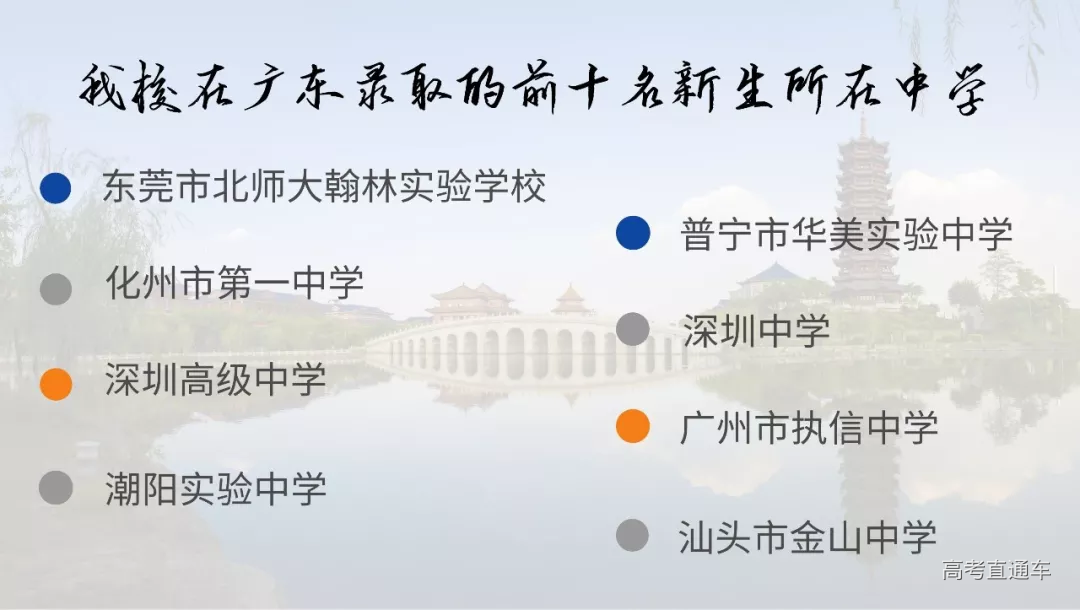 我校在广东录取的前十名新生所在中学

东莞市北师大翰林实验学校

化州市第一中学

深圳高级中学

潮阳实验中学

普宁市华美实验中学

深圳中学

广州市执信中学

汕头市金山中学

高考直通车